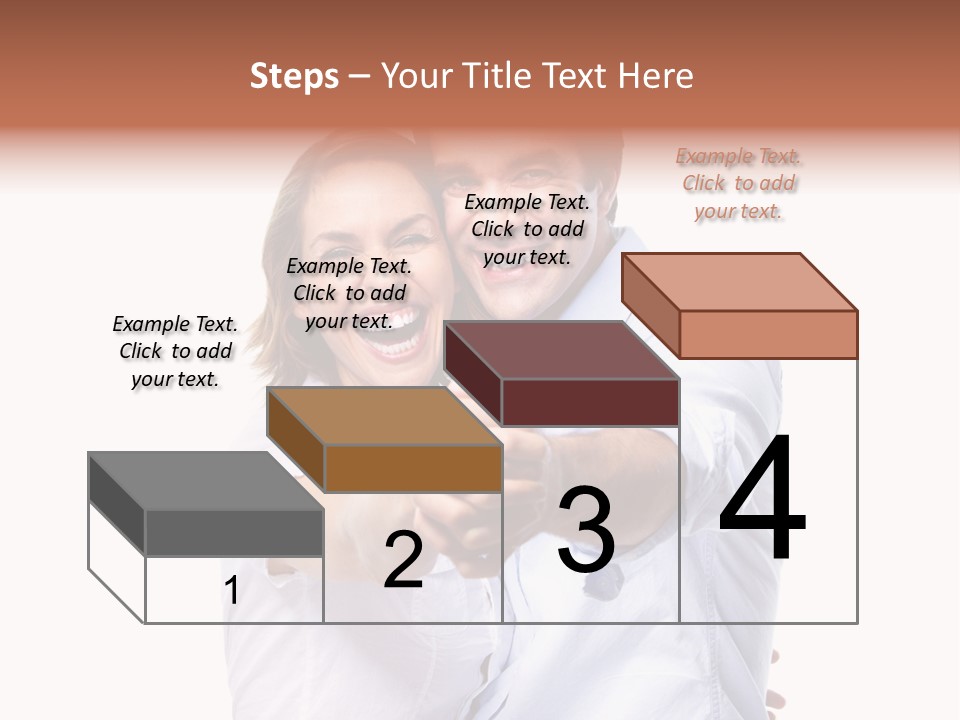 Steps – Your Title Text Here

Example Text. Click to add your text.

Example Text. Click to add your text.

Example Text. Click to add your text.

Example Text. Click to add your text.

1

2

3

4